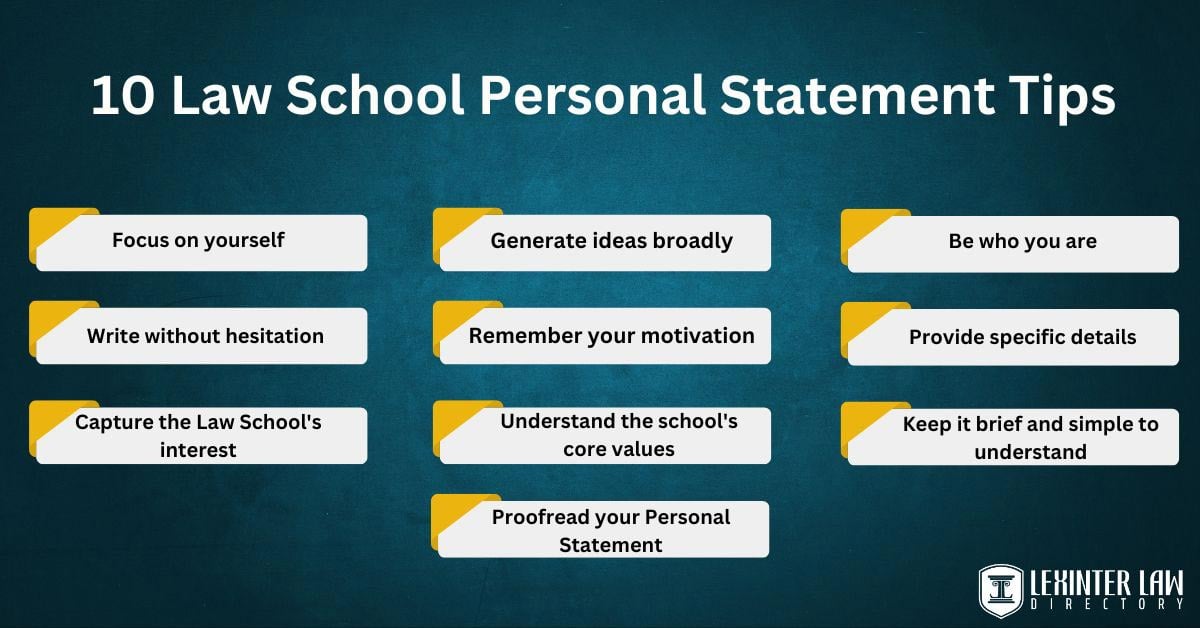 10 Law School Personal Statement Tips

Focus on yourself

Write without hesitation

Capture the Law School's interest

Generate ideas broadly

Remember your motivation

Understand the school's core values

Proofread your Personal Statement

Be who you are

Provide specific details

Keep it brief and simple to understand

LEXINTER LAW DIRECTORY